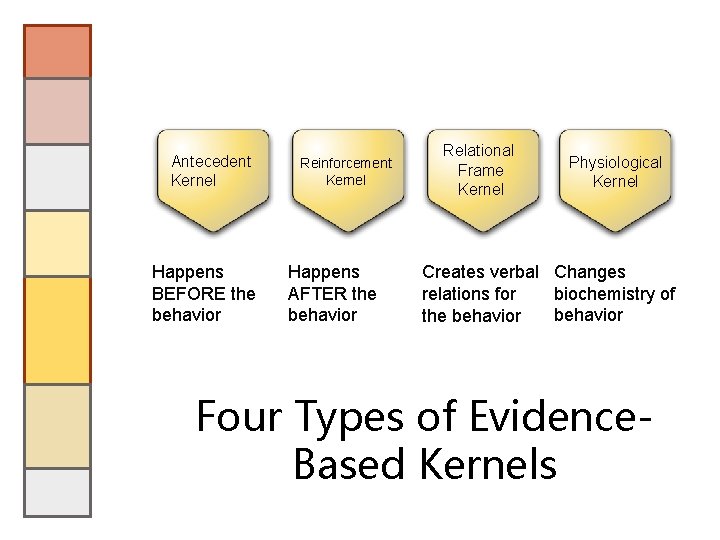 Antecedent Kernel

Reinforcement Kernel

Relational Frame Kernel

Physiological Kernel

Happens BEFORE the behavior

Happens AFTER the behavior

Creates verbal relations for the behavior

Changes biochemistry of behavior

Four Types of Evidence-Based Kernels